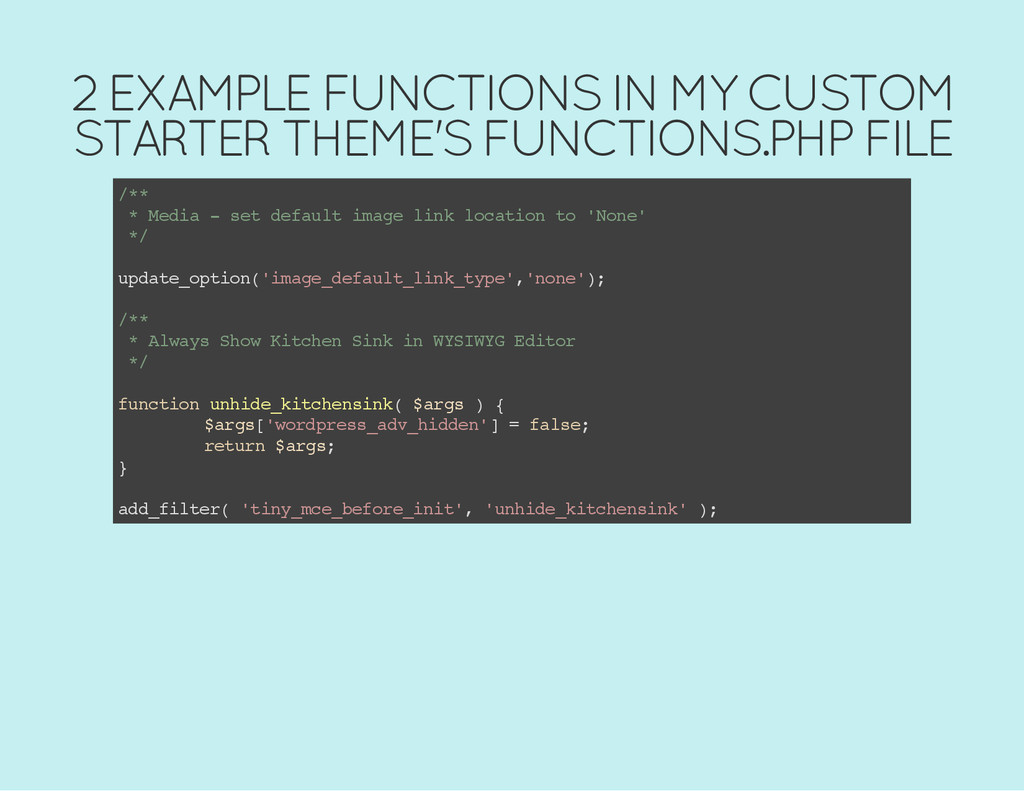 2 EXAMPLE FUNCTIONS IN MY CUSTOM STARTER THEME'S FUNCTIONS.PHP FILE

/**
 * Media - set default image link location to 'None'
 */

update_option('image_default_link_type','none');

/**
 * Always Show Kitchen Sink in WYSIWYG Editor
 */

function unhide_kitchensink( $args ) {
        $args['wordpress_adv_hidden'] = false;
        return $args;
}

add_filter( 'tiny_mce_before_init', 'unhide_kitchensink' );